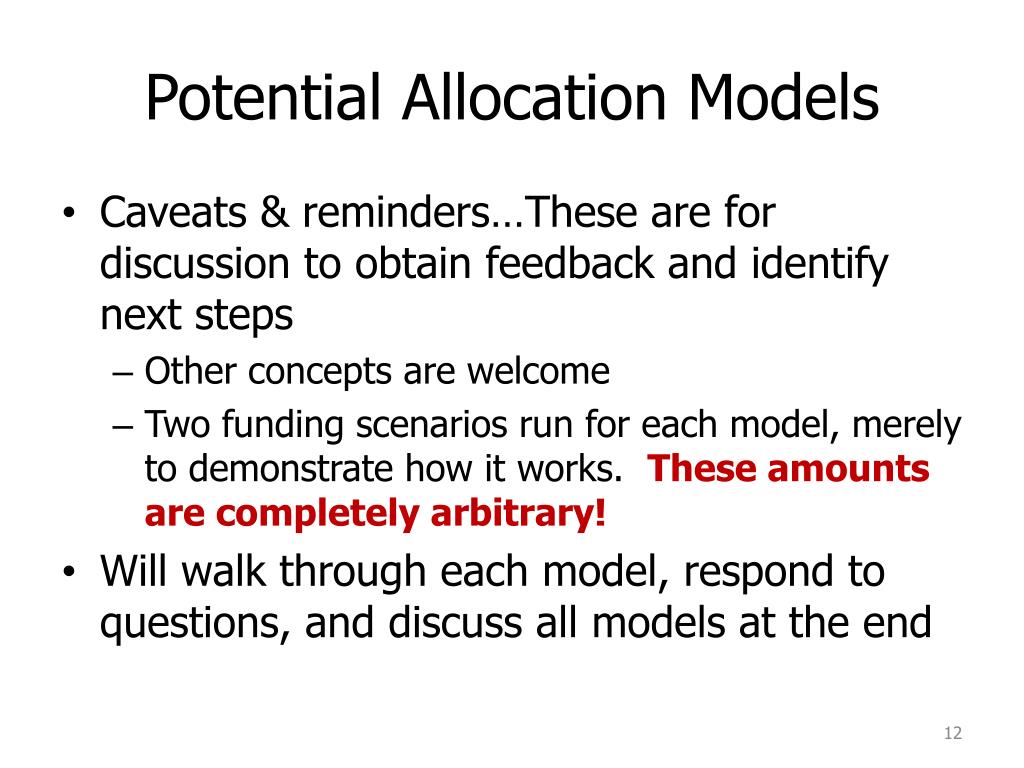 Potential Allocation Models

• Caveats & reminders…These are for discussion to obtain feedback and identify next steps
– Other concepts are welcome
– Two funding scenarios run for each model, merely to demonstrate how it works. These amounts are completely arbitrary!
• Will walk through each model, respond to questions, and discuss all models at the end

12